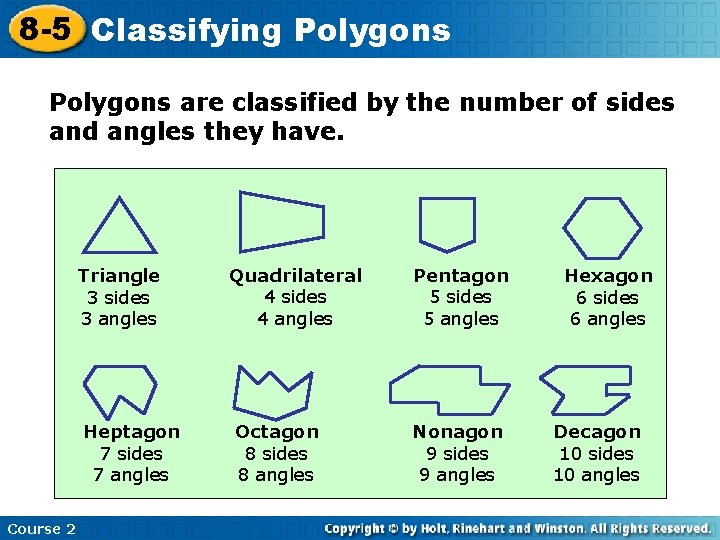 8-5 Classifying Polygons

Polygons are classified by the number of sides and angles they have.

Triangle
3 sides
3 angles

Quadrilateral
4 sides
4 angles

Pentagon
5 sides
5 angles

Hexagon
6 sides
6 angles

Heptagon
7 sides
7 angles

Octagon
8 sides
8 angles

Nonagon
9 sides
9 angles

Decagon
10 sides
10 angles

Course 2

Copyright © by Holt, Rinehart and Winston. All Rights Reserved.